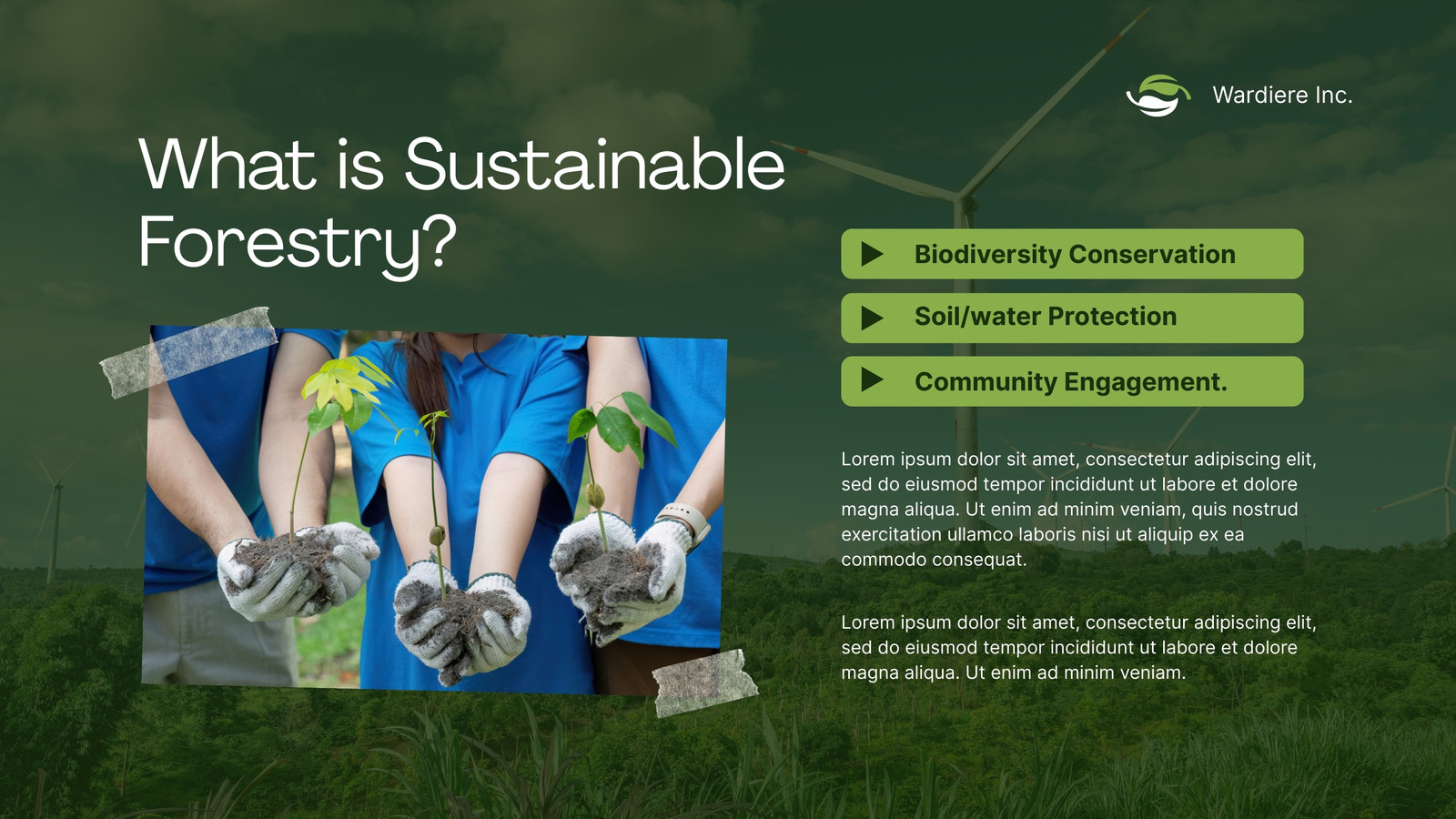 Wardiere Inc.

What is Sustainable Forestry?

Biodiversity Conservation

Soil/water Protection

Community Engagement.

Lorem ipsum dolor sit amet, consectetur adipiscing elit, sed do eiusmod tempor incididunt ut labore et dolore magna aliqua. Ut enim ad minim veniam, quis nostrud exercitation ullamco laboris nisi ut aliquip ex ea commodo consequat.

Lorem ipsum dolor sit amet, consectetur adipiscing elit, sed do eiusmod tempor incididunt ut labore et dolore magna aliqua. Ut enim ad minim veniam.